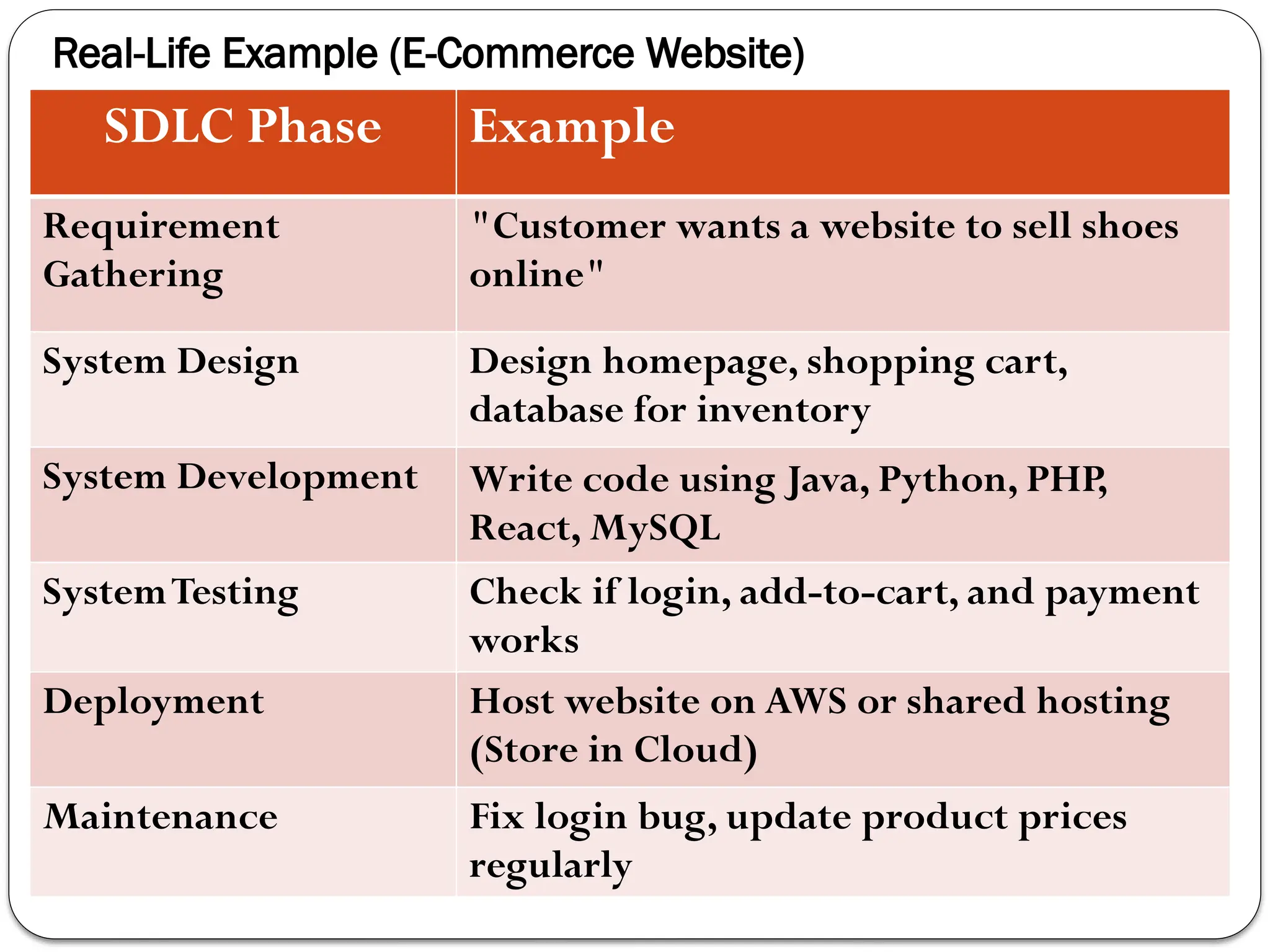 Real-Life Example (E-Commerce Website)

| SDLC Phase | Example |
|---|---|
| Requirement Gathering | "Customer wants a website to sell shoes online" |
| System Design | Design homepage, shopping cart, database for inventory |
| System Development | Write code using Java, Python, PHP, React, MySQL |
| System Testing | Check if login, add-to-cart, and payment works |
| Deployment | Host website on AWS or shared hosting (Store in Cloud) |
| Maintenance | Fix login bug, update product prices regularly |